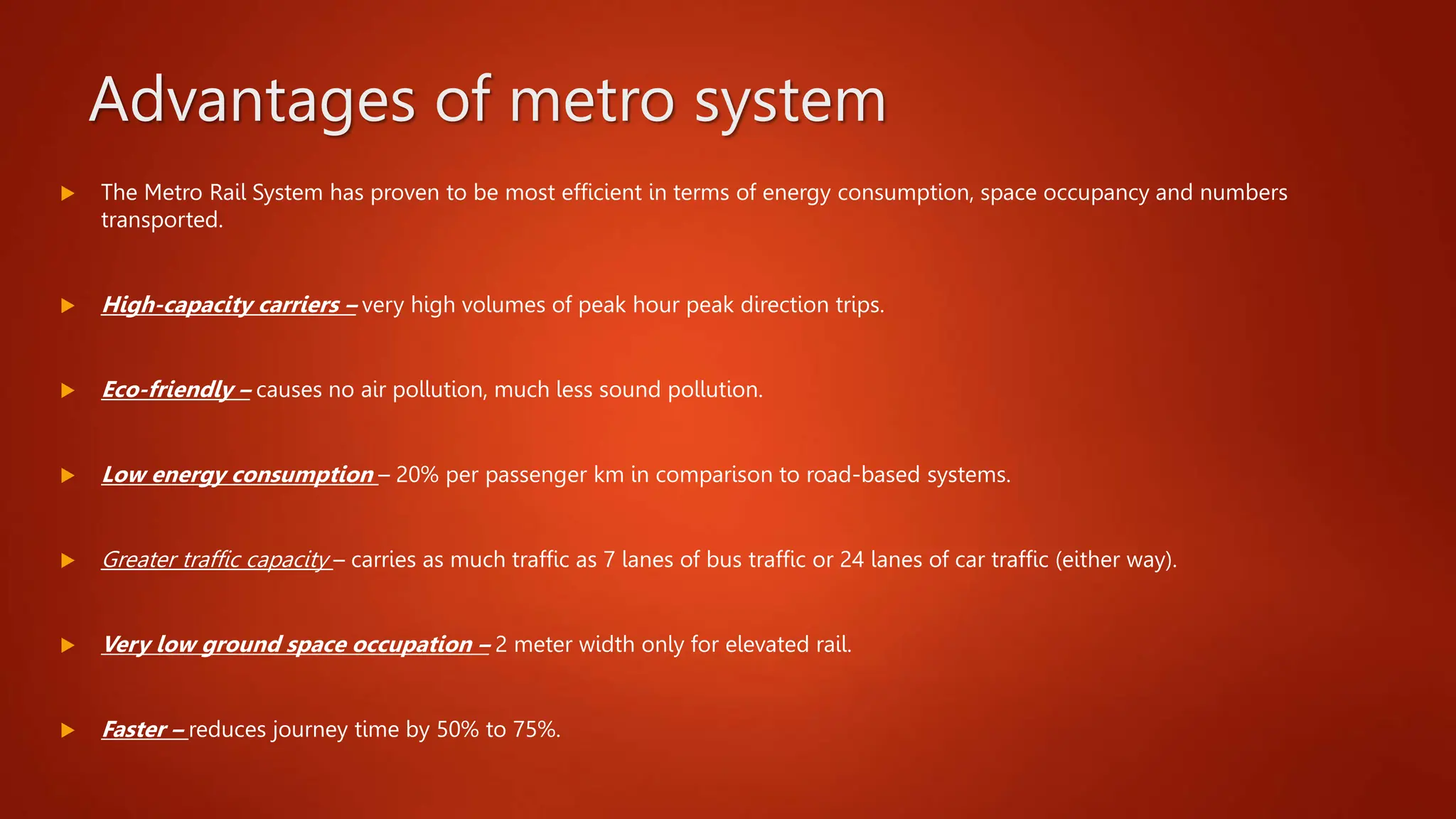 Advantages of metro system

The Metro Rail System has proven to be most efficient in terms of energy consumption, space occupancy and numbers transported.

High-capacity carriers – very high volumes of peak hour peak direction trips.

Eco-friendly – causes no air pollution, much less sound pollution.

Low energy consumption – 20% per passenger km in comparison to road-based systems.

Greater traffic capacity – carries as much traffic as 7 lanes of bus traffic or 24 lanes of car traffic (either way).

Very low ground space occupation – 2 meter width only for elevated rail.

Faster – reduces journey time by 50% to 75%.